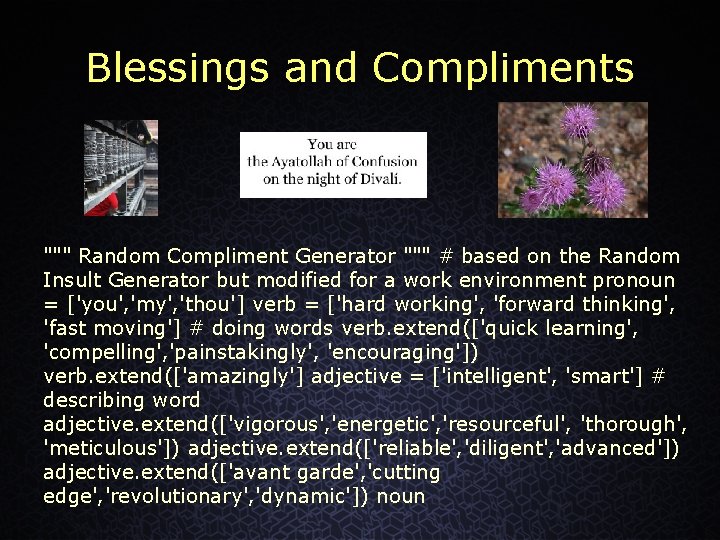 Blessings and Compliments

You are
the Ayatollah of Confusion
on the night of Divali.

""" Random Compliment Generator """ # based on the Random Insult Generator but modified for a work environment pronoun = ['you','my','thou'] verb = ['hard working', 'forward thinking', 'fast moving'] # doing words verb.extend(['quick learning', 'compelling','painstakingly', 'encouraging']) verb.extend(['amazingly'] adjective = ['intelligent', 'smart'] # describing word adjective.extend(['vigorous','energetic','resourceful', 'thorough', 'meticulous']) adjective.extend(['reliable','diligent','advanced']) adjective.extend(['avant garde','cutting edge','revolutionary','dynamic']) noun